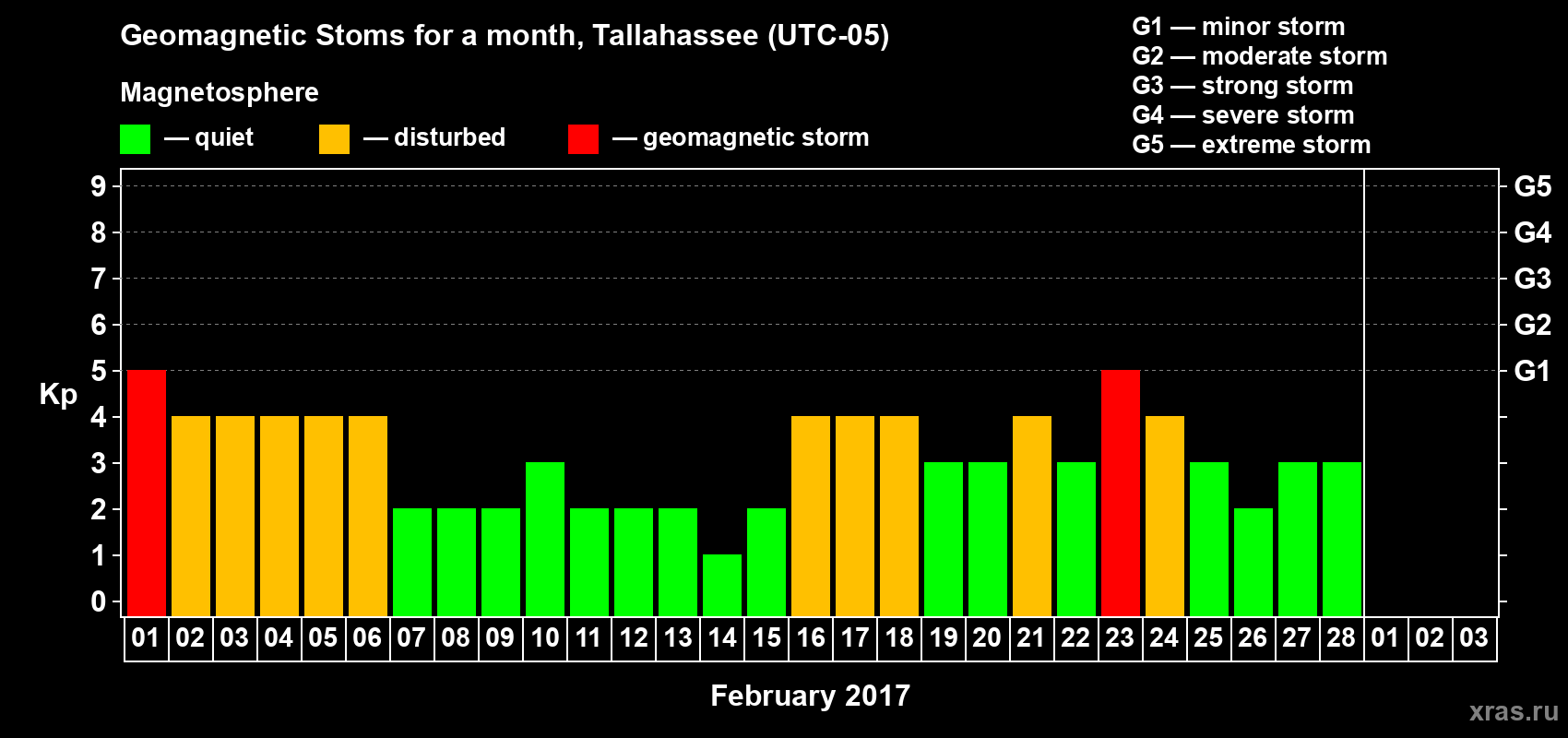 Geomagnetic Stoms for a month, Tallahassee (UTC-05)

Magnetosphere

— quiet — disturbed — geomagnetic storm

G1 — minor storm
G2 — moderate storm
G3 — strong storm
G4 — severe storm
G5 — extreme storm

Kp

9 8 7 6 5 4 3 2 1 0

G5 G4 G3 G2 G1

01 02 03 04 05 06 07 08 09 10 11 12 13 14 15 16 17 18 19 20 21 22 23 24 25 26 27 28 01 02 03

February 2017

xras.ru